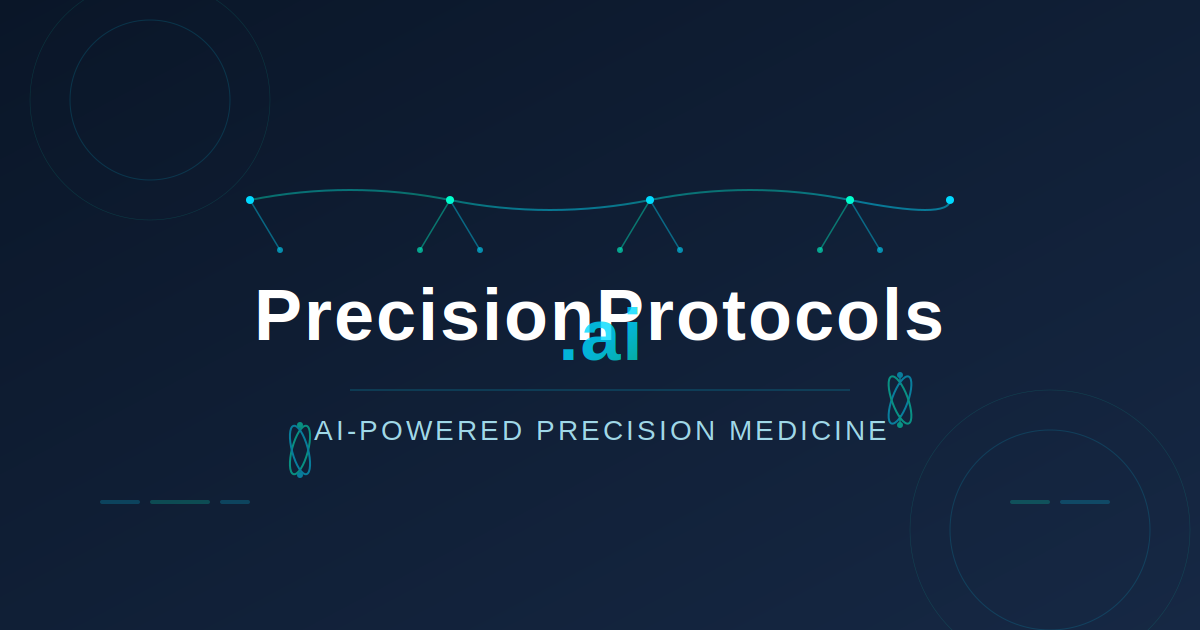 PrecisionProtocols
.ai

AI-POWERED PRECISION MEDICINE